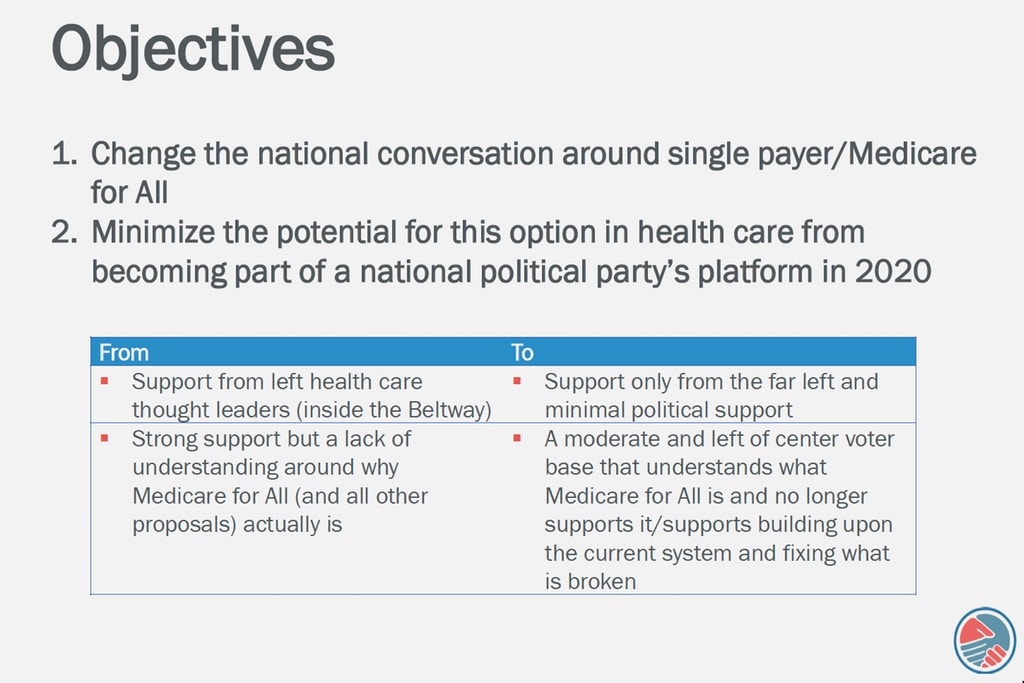 Objectives

1. Change the national conversation around single payer/Medicare for All
2. Minimize the potential for this option in health care from becoming part of a national political party's platform in 2020

| From | To |
|---|---|
| ▪ Support from left health care thought leaders (inside the Beltway) | ▪ Support only from the far left and minimal political support |
| ▪ Strong support but a lack of understanding around why Medicare for All (and all other proposals) actually is | ▪ A moderate and left of center voter base that understands what Medicare for All is and no longer supports it/supports building upon the current system and fixing what is broken |